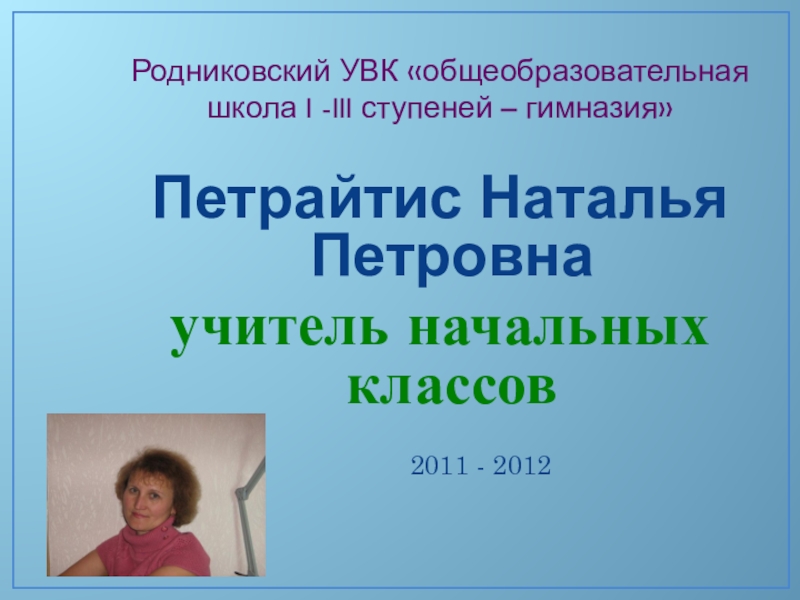 Родниковский УВК «общеобразовательная школа I -III ступеней – гимназия»

Петрайтис Наталья Петровна

учитель начальных классов

2011 - 2012